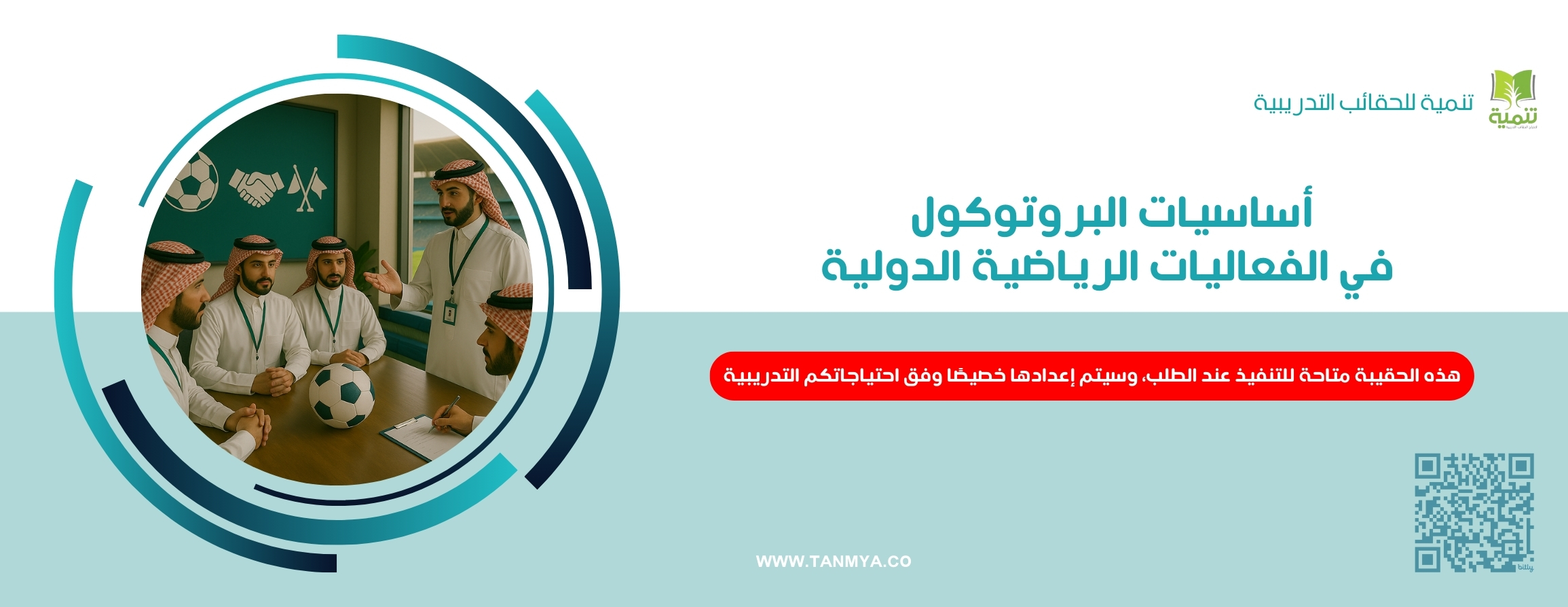 تنمية
تنمية للحقائب التدريبية

أساسيات البروتوكول
في الفعاليات الرياضية الدولية

هذه الحقيبة متاحة للتنفيذ عند الطلب، وسيتم إعدادها خصيصًا وفق احتياجاتكم التدريبية

WWW.TANMYA.CO

bitly